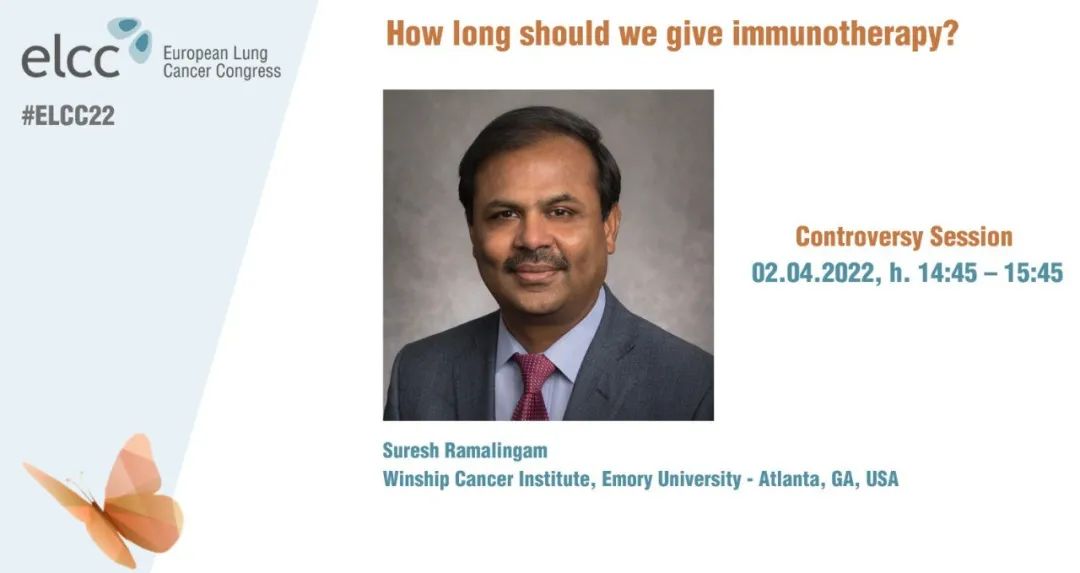 elcc European Lung Cancer Congress

#ELCC22

How long should we give immunotherapy?

Controversy Session
02.04.2022, h. 14:45 – 15:45

Suresh Ramalingam
Winship Cancer Institute, Emory University - Atlanta, GA, USA